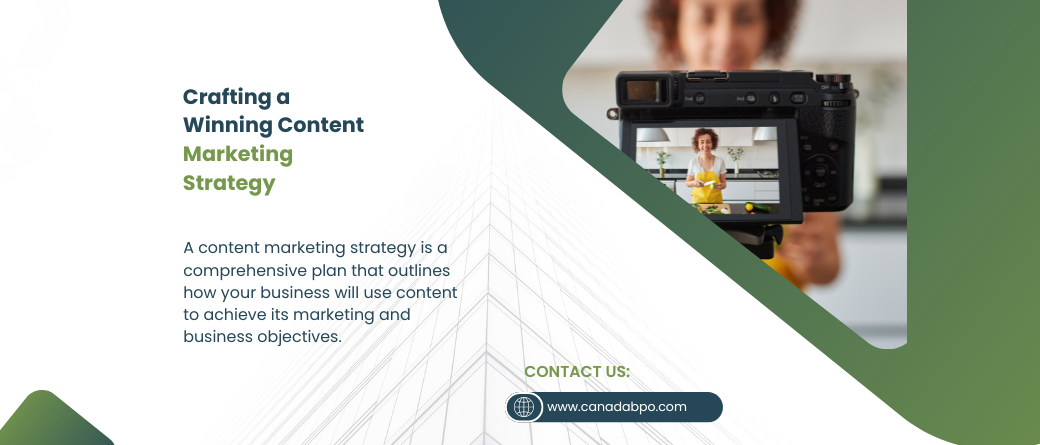 Crafting a Winning Content Marketing Strategy

A content marketing strategy is a comprehensive plan that outlines how your business will use content to achieve its marketing and business objectives.

CONTACT US:

www.canadabpo.com